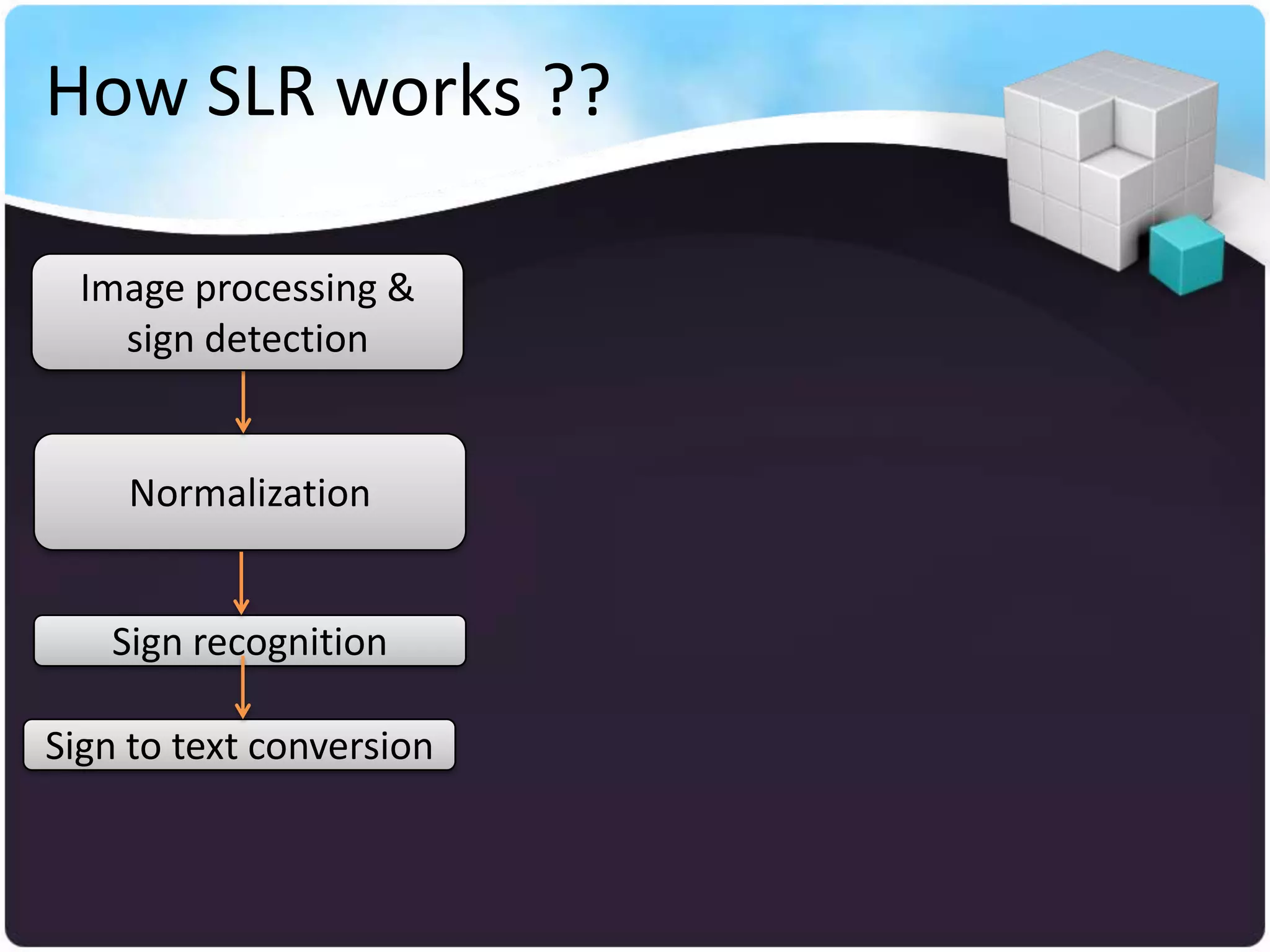 How SLR works ??

Image processing & sign detection

Normalization

Sign recognition

Sign to text conversion